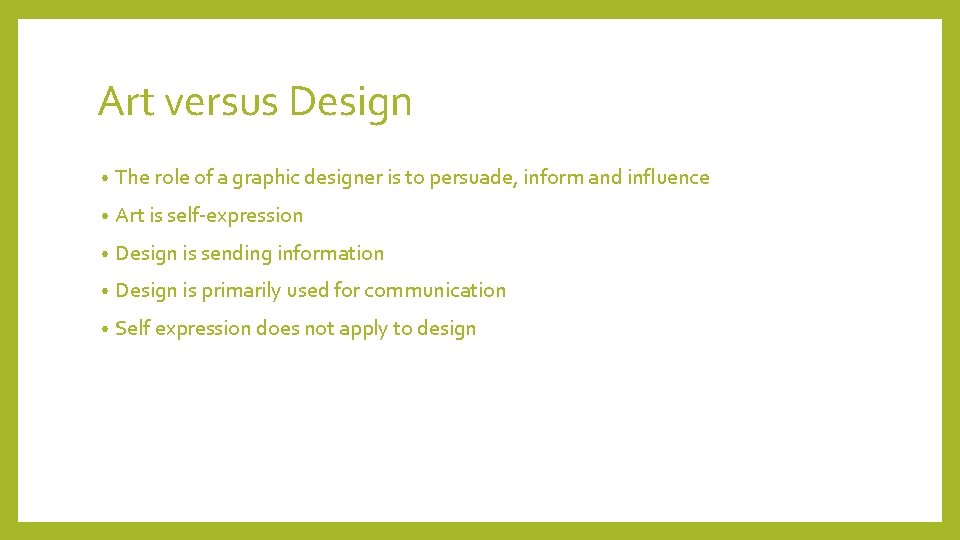 Art versus Design

• The role of a graphic designer is to persuade, inform and influence
• Art is self-expression
• Design is sending information
• Design is primarily used for communication
• Self expression does not apply to design